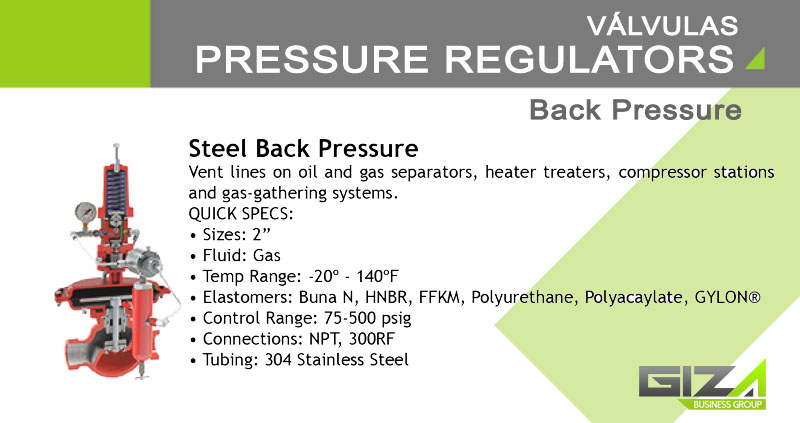 VÁLVULAS
PRESSURE REGULATORS

Back Pressure

Steel Back Pressure
Vent lines on oil and gas separators, heater treaters, compressor stations and gas-gathering systems.
QUICK SPECS:
• Sizes: 2”
• Fluid: Gas
• Temp Range: -20º - 140ºF
• Elastomers: Buna N, HNBR, FFKM, Polyurethane, Polyacaylate, GYLON®
• Control Range: 75-500 psig
• Connections: NPT, 300RF
• Tubing: 304 Stainless Steel

GIZA
BUSINESS GROUP